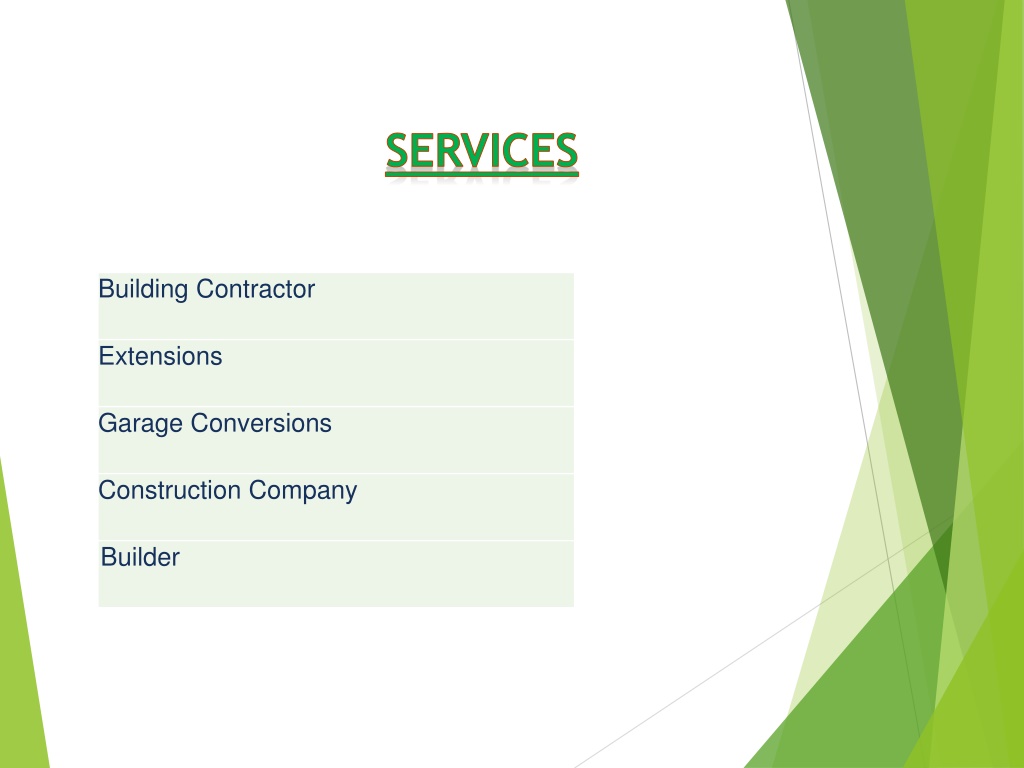 SERVICES

| Building Contractor |
|---|
| Extensions |
| Garage Conversions |
| Construction Company |
| Builder |